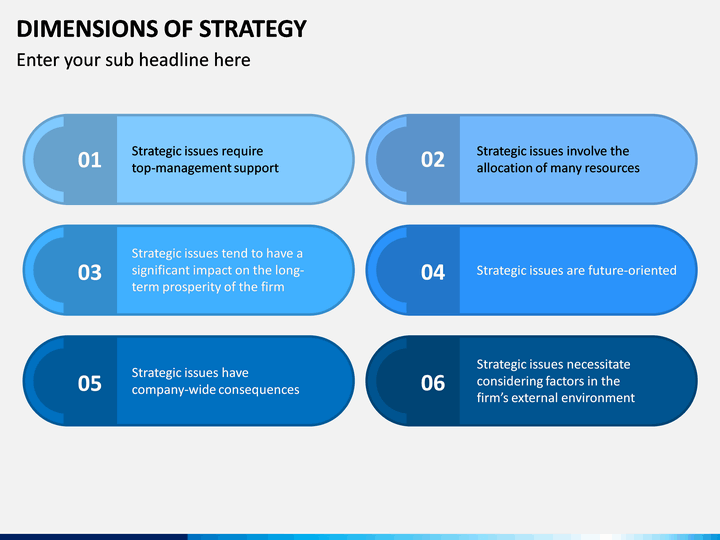 DIMENSIONS OF STRATEGY

Enter your sub headline here

01

Strategic issues require top-management support

02

Strategic issues involve the allocation of many resources

03

Strategic issues tend to have a significant impact on the long-term prosperity of the firm

04

Strategic issues are future-oriented

05

Strategic issues have company-wide consequences

06

Strategic issues necessitate considering factors in the firm's external environment